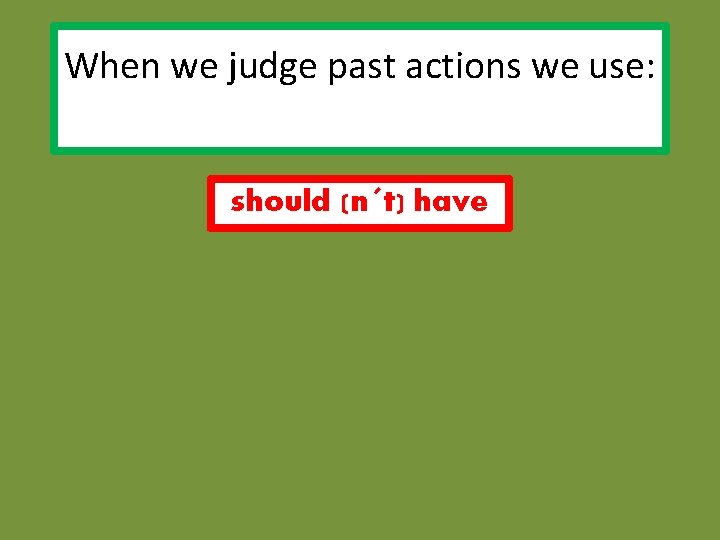 When we judge past actions we use:

should (n´t) have